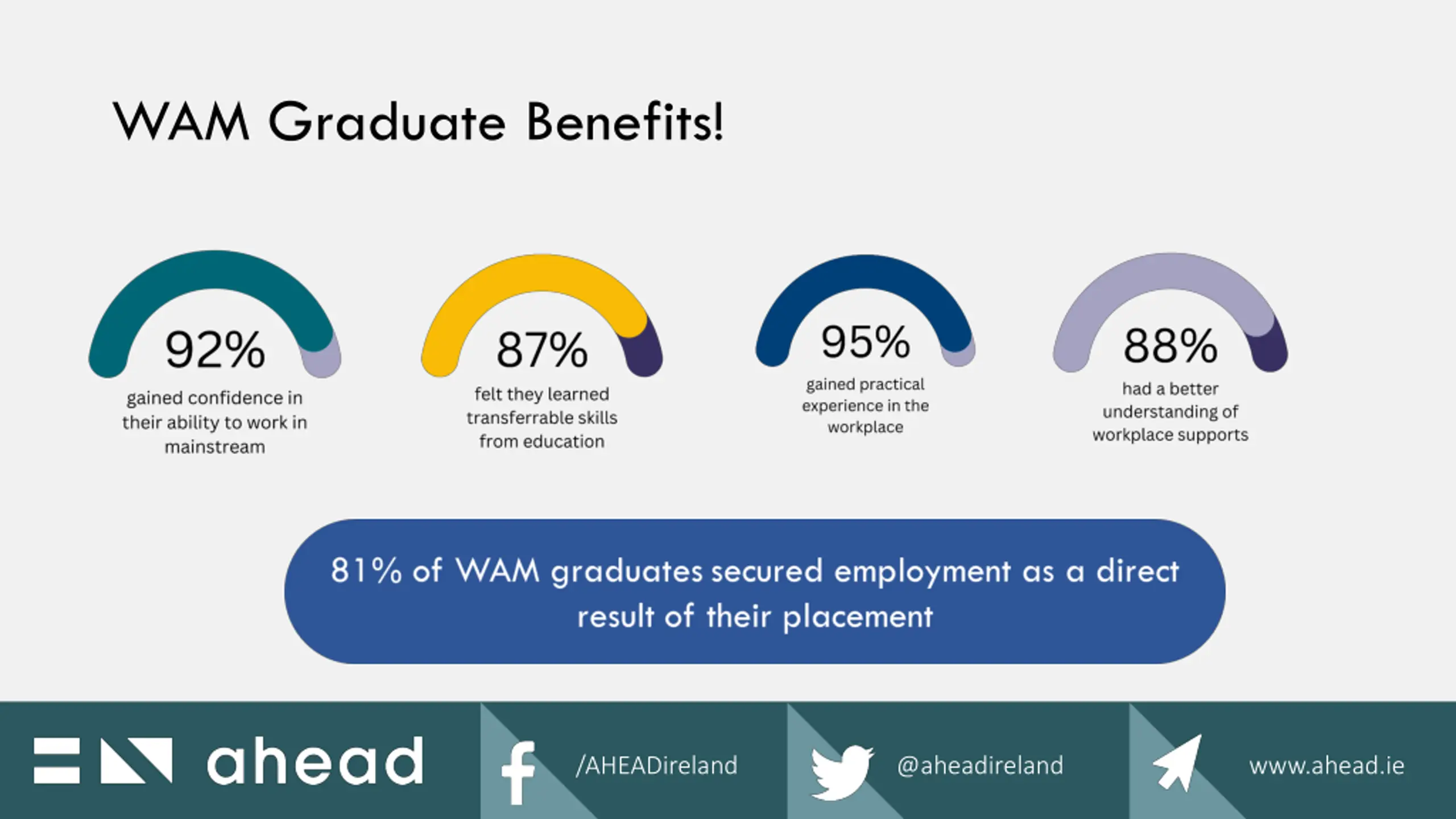 WAM Graduate Benefits!

92%
gained confidence in their ability to work in mainstream

87%
felt they learned transferrable skills from education

95%
gained practical experience in the workplace

88%
had a better understanding of workplace supports

81% of WAM graduates secured employment as a direct result of their placement

ahead

/AHEADireland

@aheadireland

www.ahead.ie